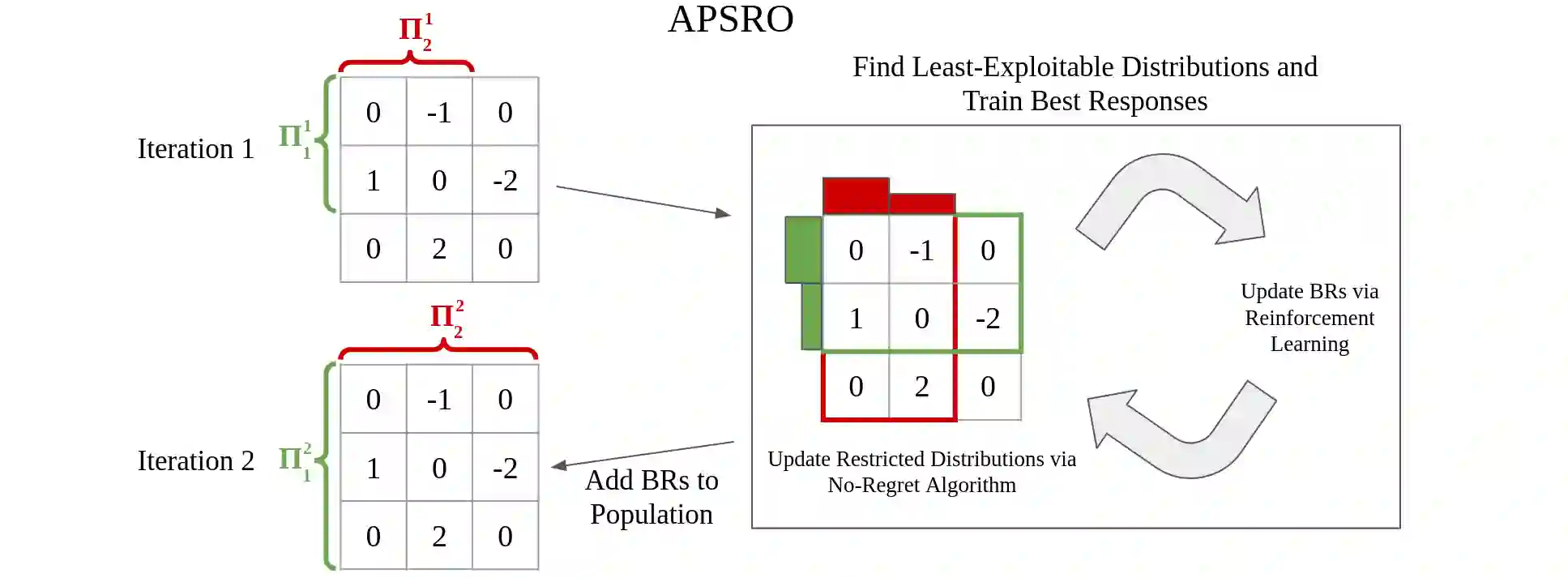 APSRO

$\Pi_2^1$

Iteration 1 $\Pi_1^1$

| 0 | -1 | 0 |
|---|---|---|
| 1 | 0 | -2 |
| 0 | 2 | 0 |

$\Pi_2^2$

Iteration 2 $\Pi_1^2$

| 0 | -1 | 0 |
|---|---|---|
| 1 | 0 | -2 |
| 0 | 2 | 0 |

Add BRs to Population

Find Least-Exploitable Distributions and Train Best Responses

| 0 | -1 | 0 |
|---|---|---|
| 1 | 0 | -2 |
| 0 | 2 | 0 |

Update BRs via Reinforcement Learning

Update Restricted Distributions via No-Regret Algorithm